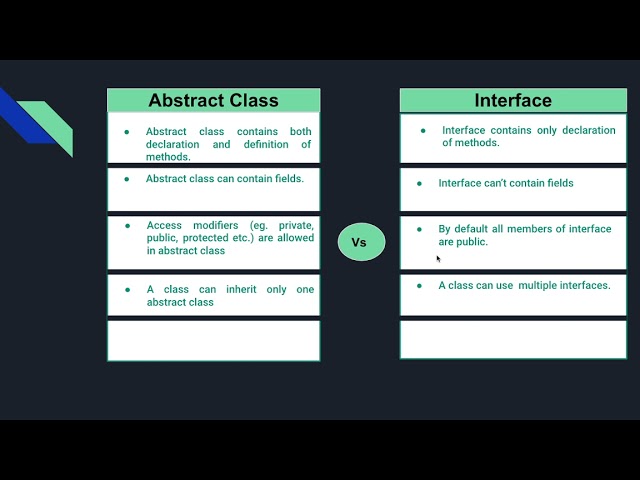 Abstract Class

- Abstract class contains both declaration and definition of methods.
- Abstract class can contain fields.
- Access modifiers (eg. private, public, protected etc.) are allowed in abstract class
- A class can inherit only one abstract class

Vs

Interface

- Interface contains only declaration of methods.
- Interface can't contain fields
- By default all members of interface are public.
- A class can use multiple interfaces.